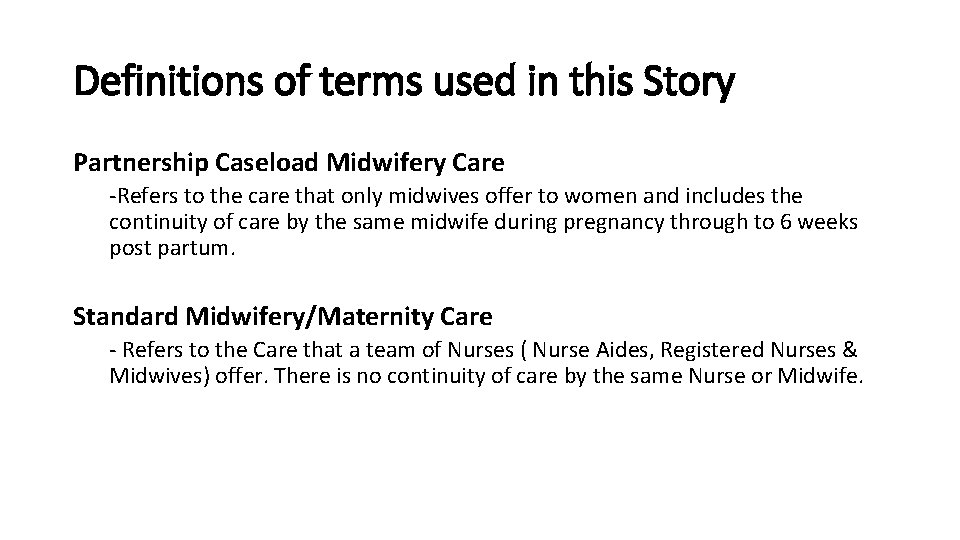 Definitions of terms used in this Story

Partnership Caseload Midwifery Care

-Refers to the care that only midwives offer to women and includes the continuity of care by the same midwife during pregnancy through to 6 weeks post partum.

Standard Midwifery/Maternity Care

- Refers to the Care that a team of Nurses ( Nurse Aides, Registered Nurses & Midwives) offer. There is no continuity of care by the same Nurse or Midwife.